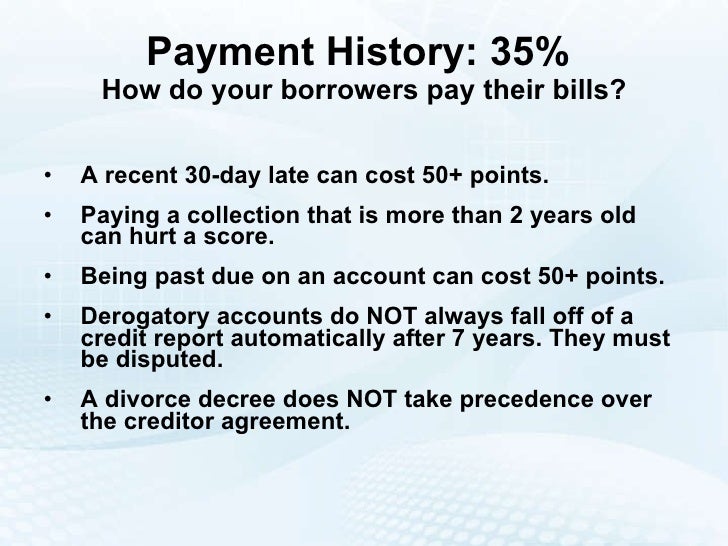 Payment History: 35%
How do your borrowers pay their bills?

• A recent 30-day late can cost 50+ points.

• Paying a collection that is more than 2 years old can hurt a score.

• Being past due on an account can cost 50+ points.

• Derogatory accounts do NOT always fall off of a credit report automatically after 7 years. They must be disputed.

• A divorce decree does NOT take precedence over the creditor agreement.